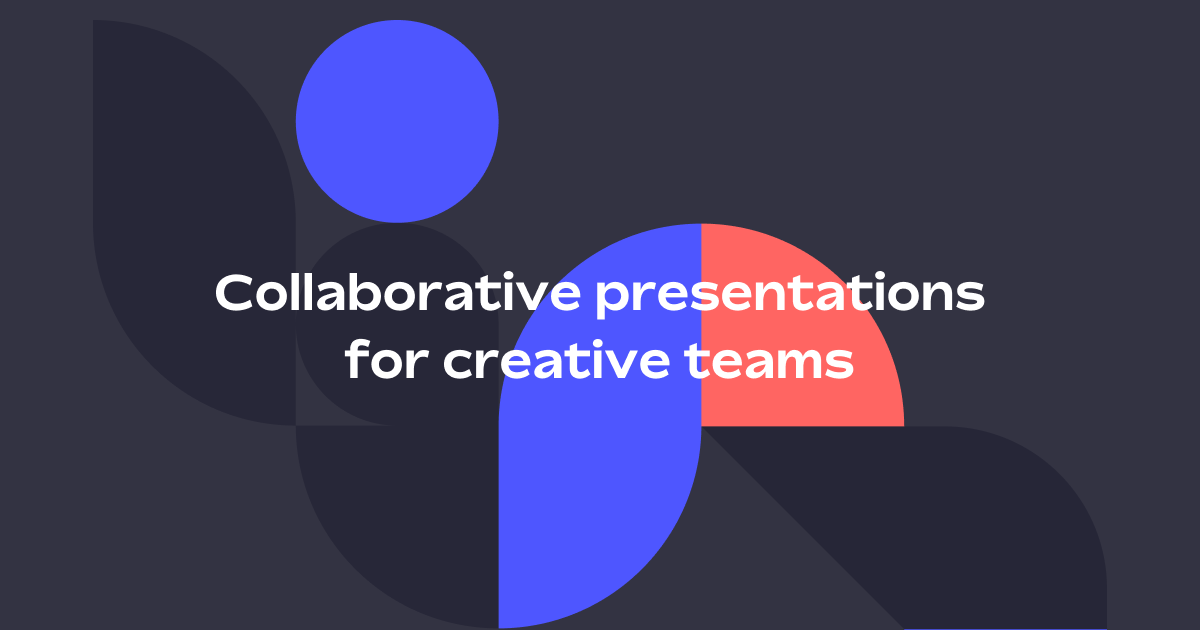 Collaborative presentations for creative teams